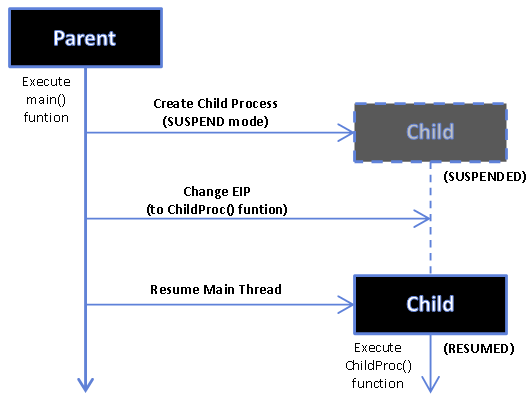 Parent

Execute main() funtion

Create Child Process (SUSPEND mode)

Child

(SUSPENDED)

Change EIP (to ChildProc() funtion)

Resume Main Thread

Child

(RESUMED)

Execute ChildProc() function